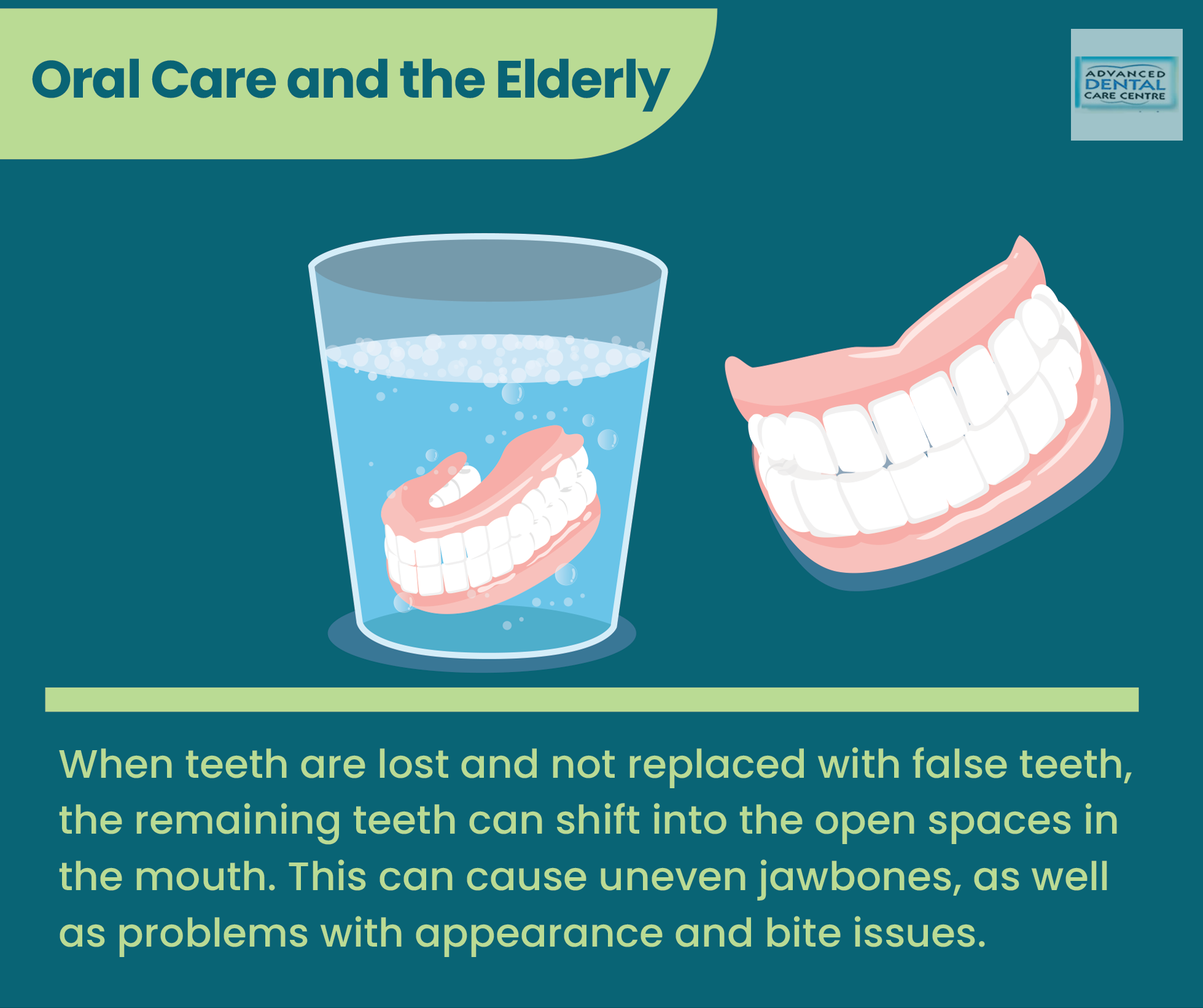 Oral Care and the Elderly

ADVANCED
DENTAL
CARE CENTRE

When teeth are lost and not replaced with false teeth, the remaining teeth can shift into the open spaces in the mouth. This can cause uneven jawbones, as well as problems with appearance and bite issues.